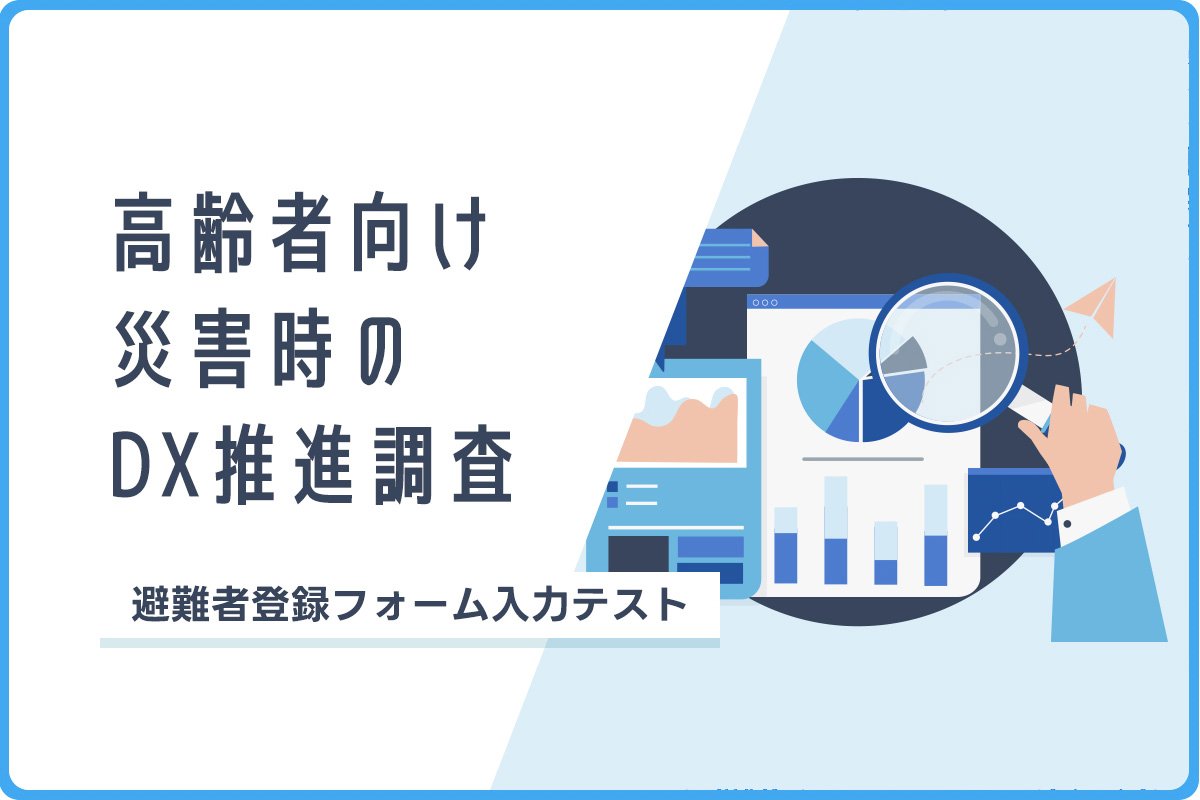 高齢者向け
災害時の
DX推進調査

避難者登録フォーム入力テスト